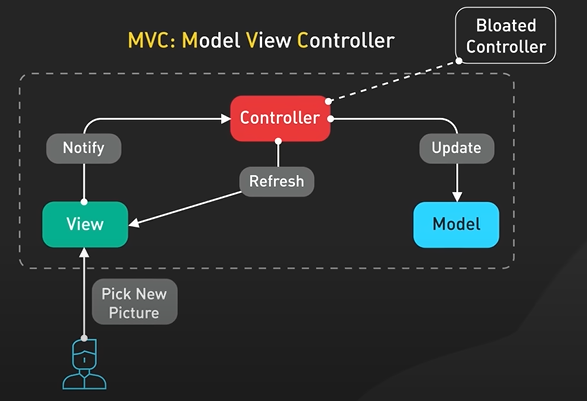 MVC: Model View Controller

Bloated Controller

Controller

Notify

Update

Refresh

View

Model

Pick New Picture